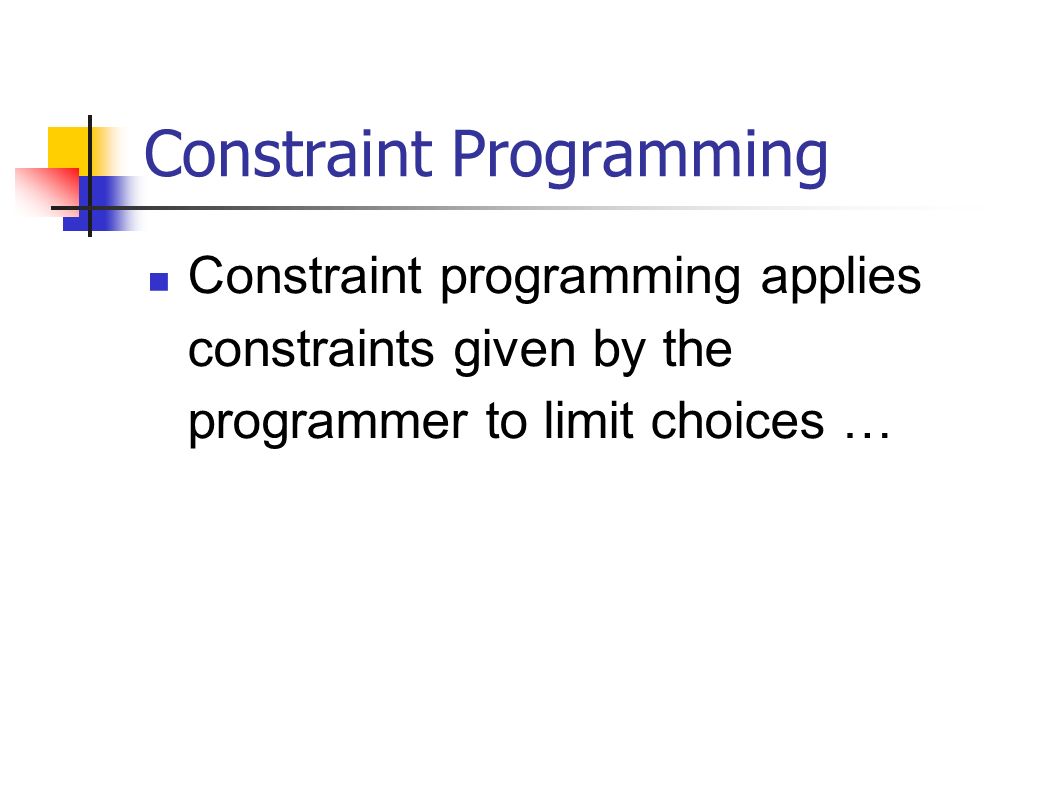 Constraint Programming

Constraint programming applies constraints given by the programmer to limit choices …